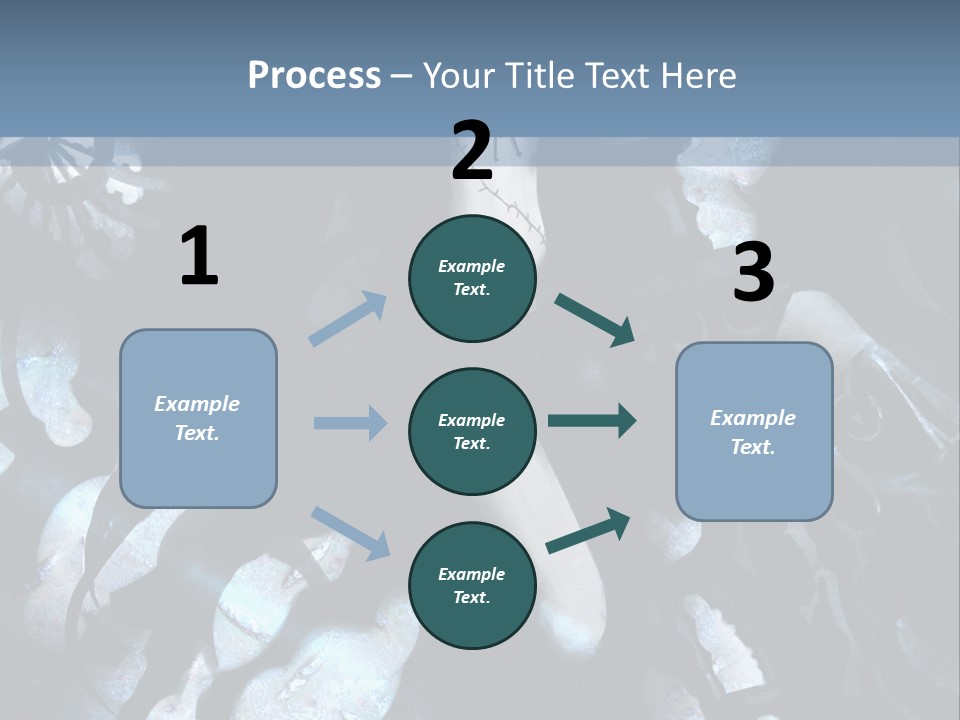 Process – Your Title Text Here

1

Example Text.

2

Example Text.

Example Text.

Example Text.

3

Example Text.